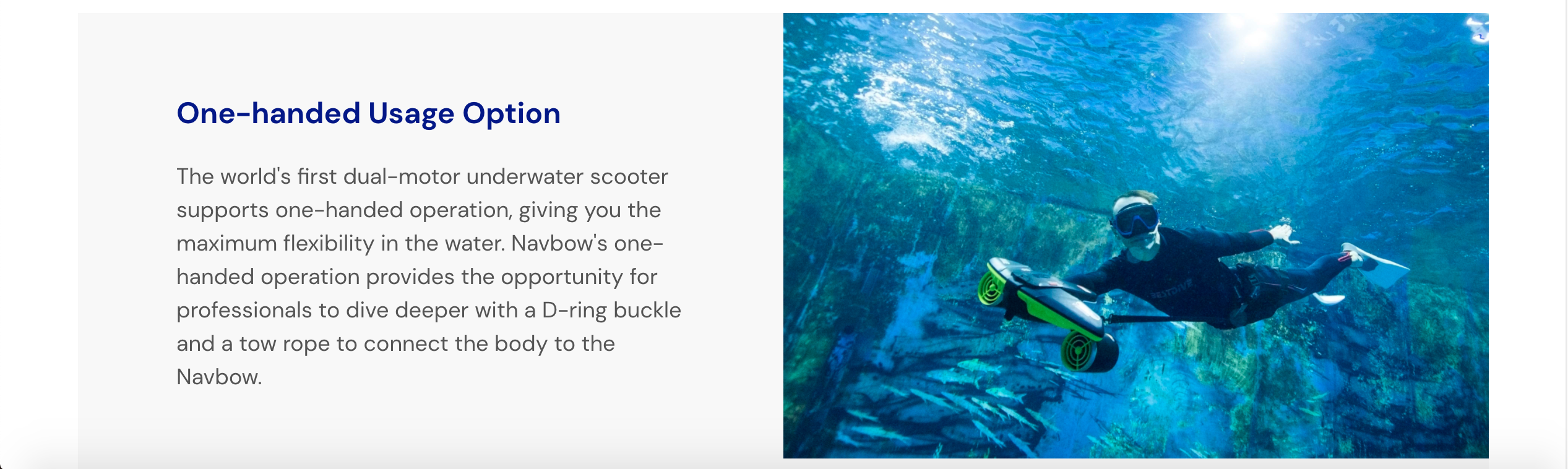 One-handed Usage Option

The world's first dual-motor underwater scooter supports one-handed operation, giving you the maximum flexibility in the water. Navbow's one-handed operation provides the opportunity for professionals to dive deeper with a D-ring buckle and a tow rope to connect the body to the Navbow.